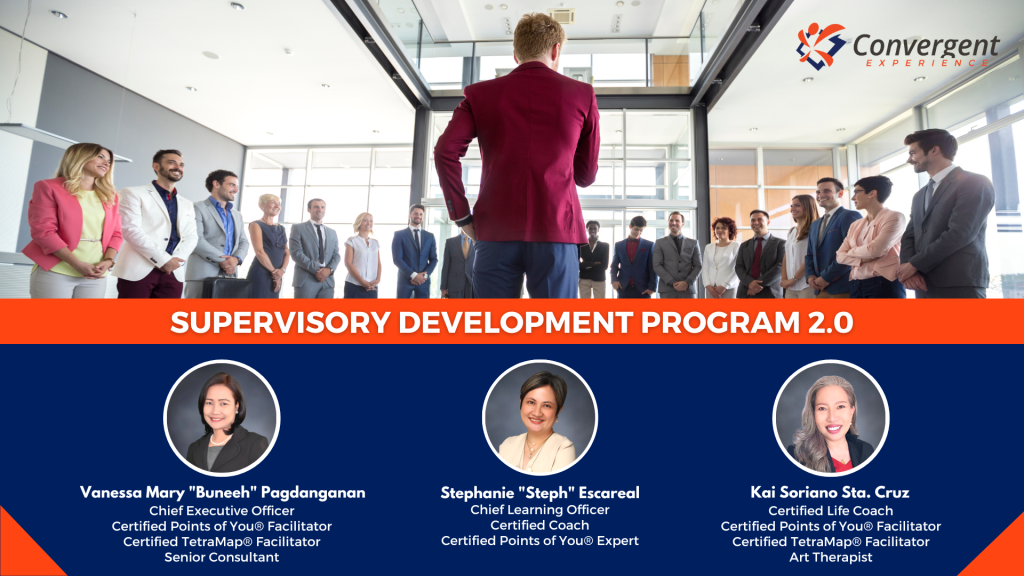 Convergent
EXPERIENCE

SUPERVISORY DEVELOPMENT PROGRAM 2.0

Vanessa Mary "Buneeh" Pagdanganan
Chief Executive Officer
Certified Points of You® Facilitator
Certified TetraMap® Facilitator
Senior Consultant

Stephanie "Steph" Escareal
Chief Learning Officer
Certified Coach
Certified Points of You® Expert

Kai Soriano Sta. Cruz
Certified Life Coach
Certified Points of You® Facilitator
Certified TetraMap® Facilitator
Art Therapist